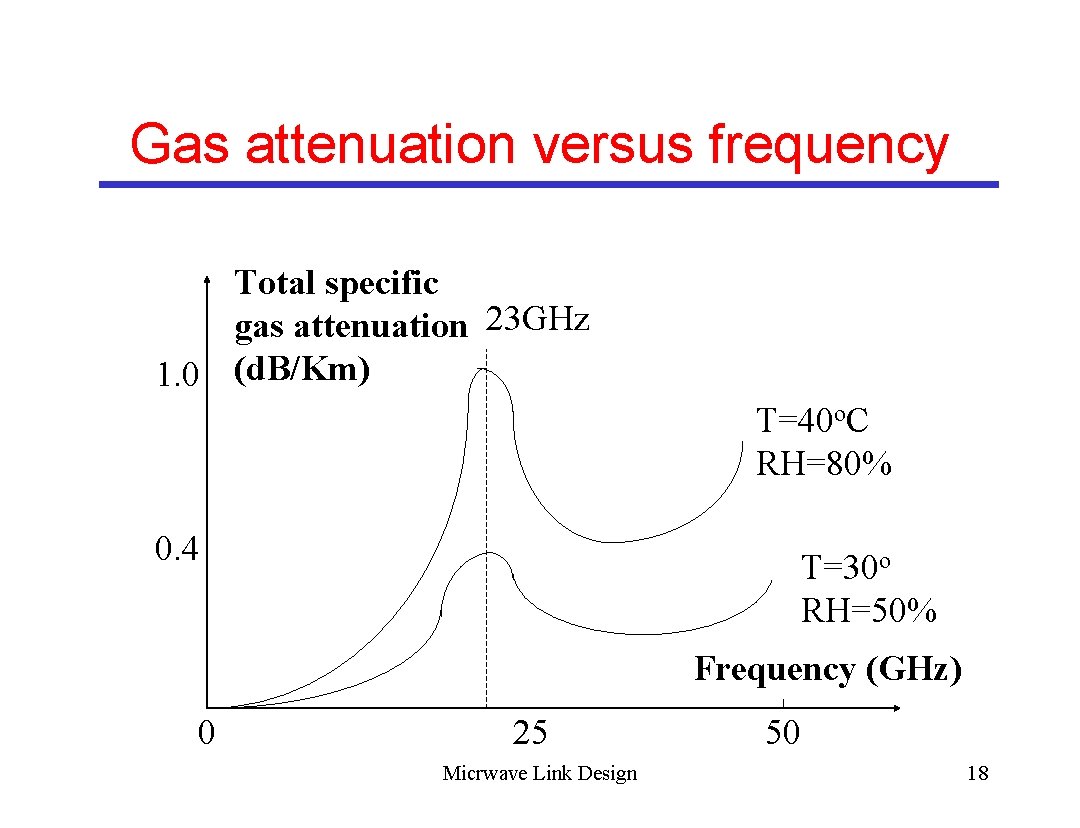 Gas attenuation versus frequency

Total specific gas attenuation (dB/Km)

23GHz

1.0

0.4

T=40$^o$C
RH=80%

T=30$^o$
RH=50%

Frequency (GHz)

0

25

50

Micrwave Link Design

18